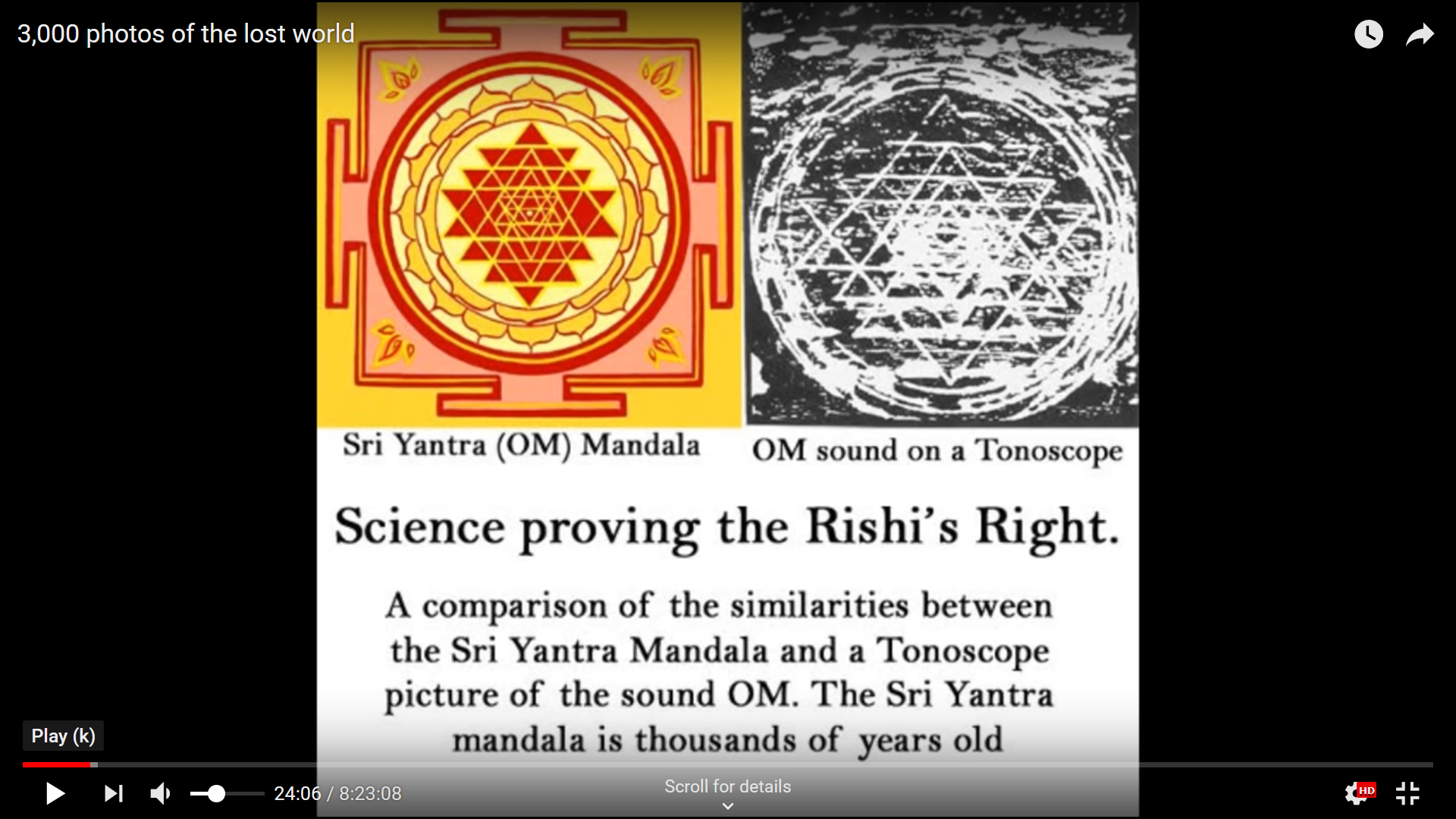 3,000 photos of the lost world

Sri Yantra (OM) Mandala

OM sound on a Tonoscope

Science proving the Rishi's Right.

A comparison of the similarities between the Sri Yantra Mandala and a Tonoscope picture of the sound OM. The Sri Yantra mandala is thousands of years old

Play (k)

24:06 / 8:23:08

Scroll for details

HD